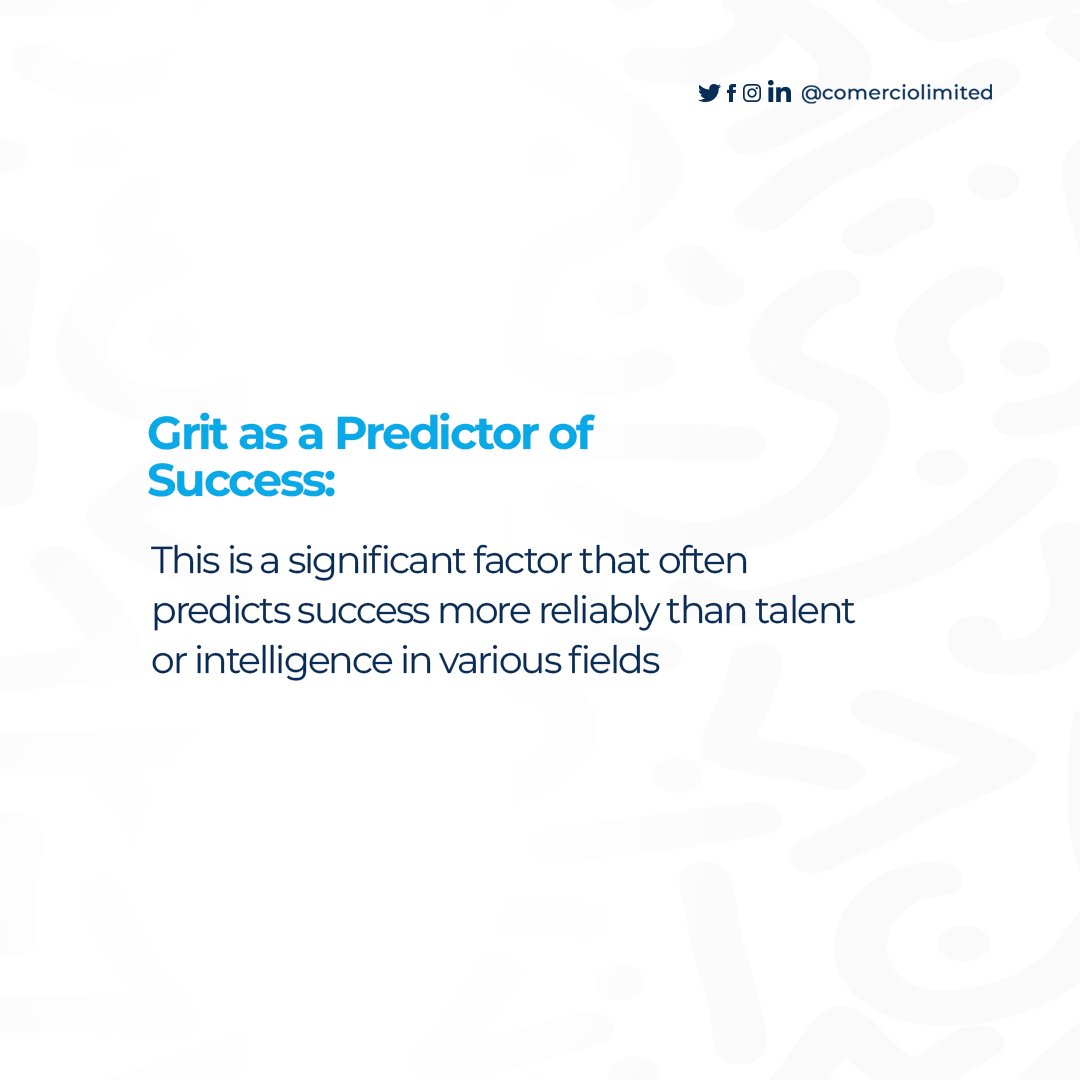 @comerciolimited

Grit as a Predictor of Success:

This is a significant factor that often predicts success more reliably than talent or intelligence in various fields